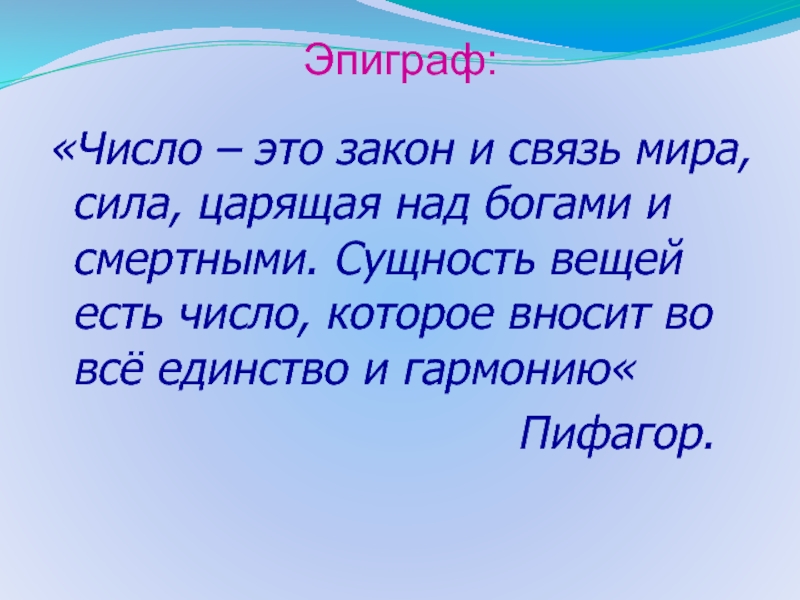 Эпиграф:

«Число – это закон и связь мира, сила, царящая над богами и смертными. Сущность вещей есть число, которое вносит во всё единство и гармонию«

Пифагор.